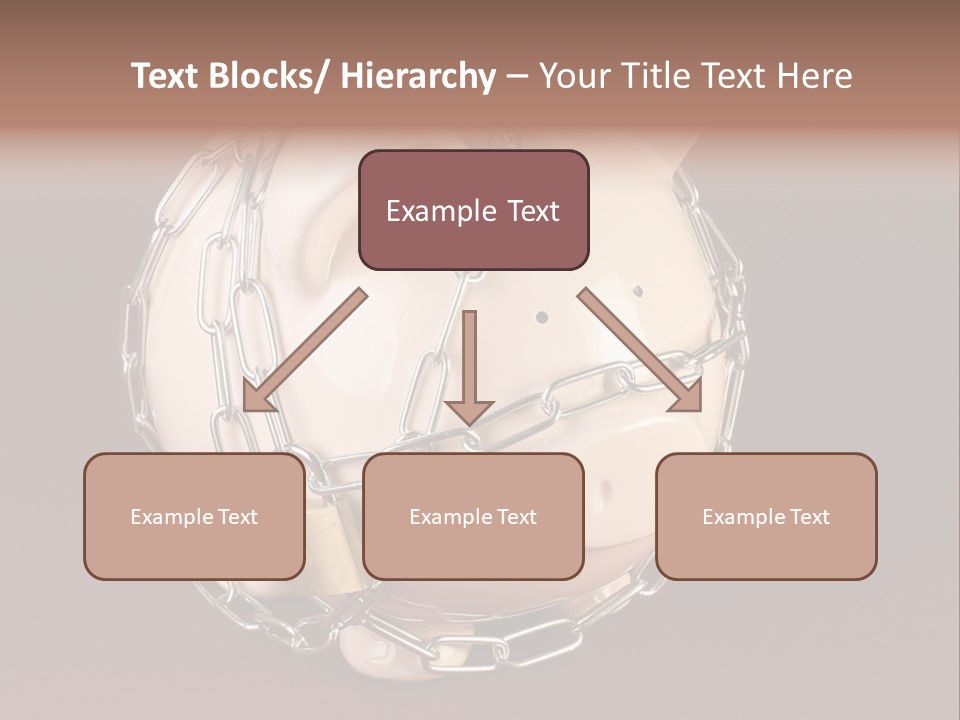 Text Blocks/ Hierarchy – Your Title Text Here

Example Text

Example Text

Example Text

Example Text